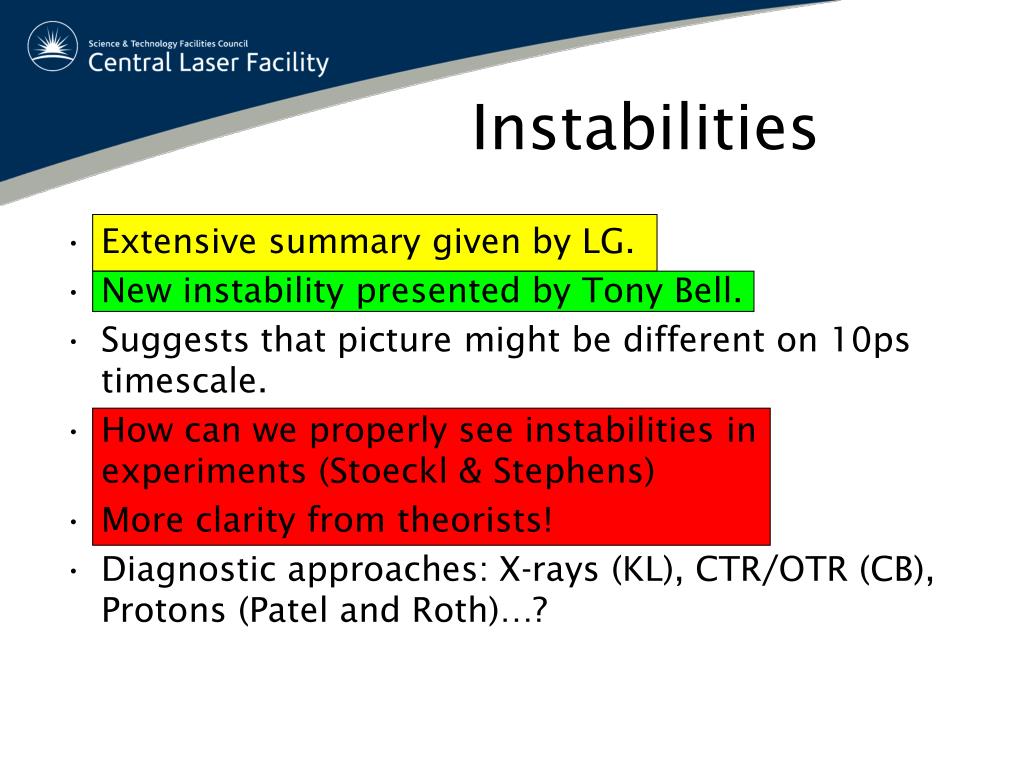 Science & Technology Facilities Council
Central Laser Facility

Instabilities

• Extensive summary given by LG.
• New instability presented by Tony Bell.
• Suggests that picture might be different on 10ps timescale.
• How can we properly see instabilities in experiments (Stoeckl & Stephens)
• More clarity from theorists!
• Diagnostic approaches: X-rays (KL), CTR/OTR (CB), Protons (Patel and Roth)…?